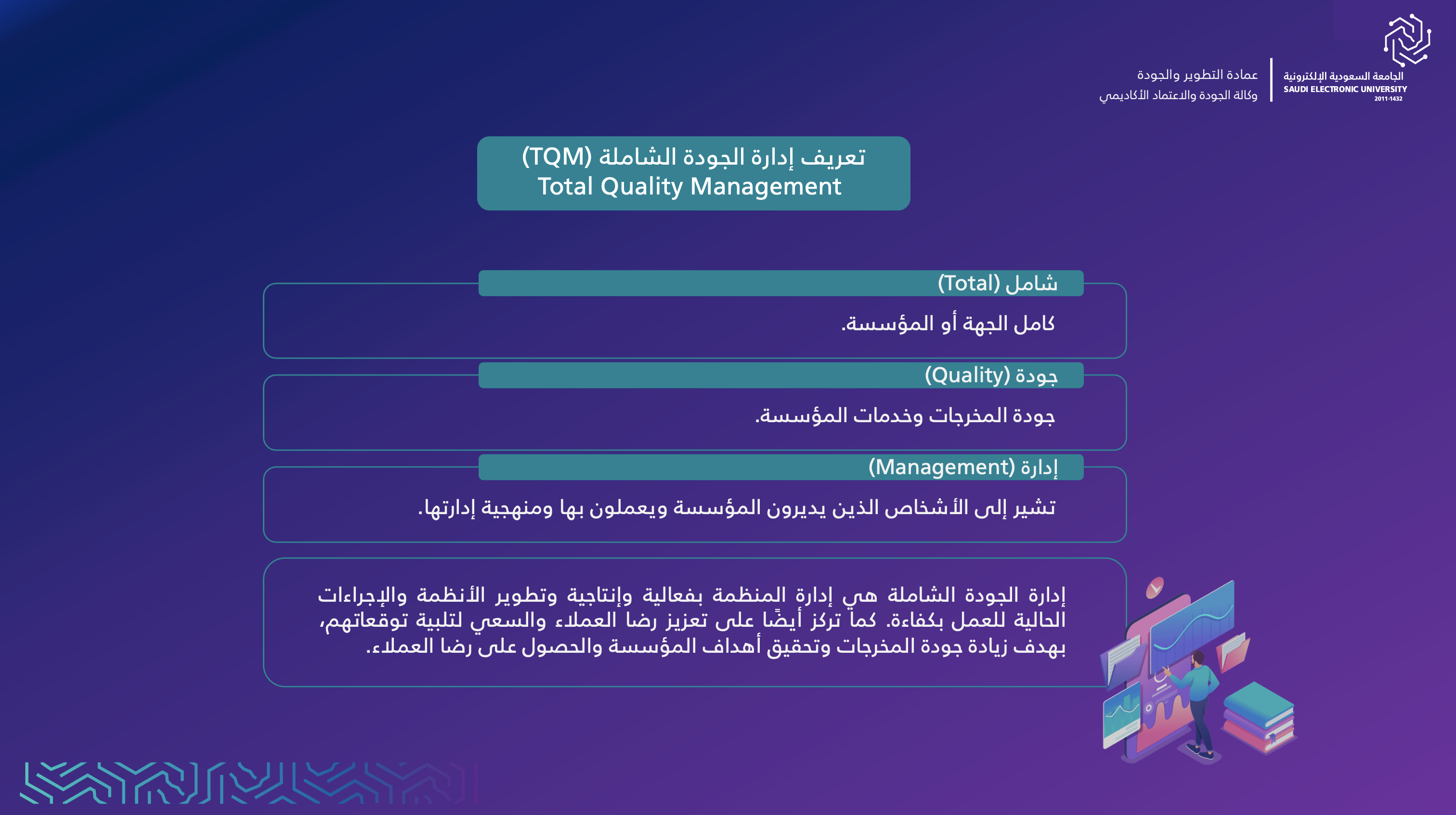 الجامعة السعودية الإلكترونية
SAUDI ELECTRONIC UNIVERSITY
2011-1432

عمادة التطوير والجودة
وكالة الجودة والاعتماد الأكاديمي

تعريف إدارة الجودة الشاملة (TQM)
Total Quality Management

شامل (Total)

كامل الجهة أو المؤسسة.

جودة (Quality)

جودة المخرجات وخدمات المؤسسة.

إدارة (Management)

تشير إلى الأشخاص الذين يديرون المؤسسة ويعملون بها ومنهجية إدارتها.

إدارة الجودة الشاملة هي إدارة المنظمة بفعالية وإنتاجية وتطوير الأنظمة والإجراءات الحالية للعمل بكفاءة. كما تركز أيضًا على تعزيز رضا العملاء والسعي لتلبية توقعاتهم، بهدف زيادة جودة المخرجات وتحقيق أهداف المؤسسة والحصول على رضا العملاء.